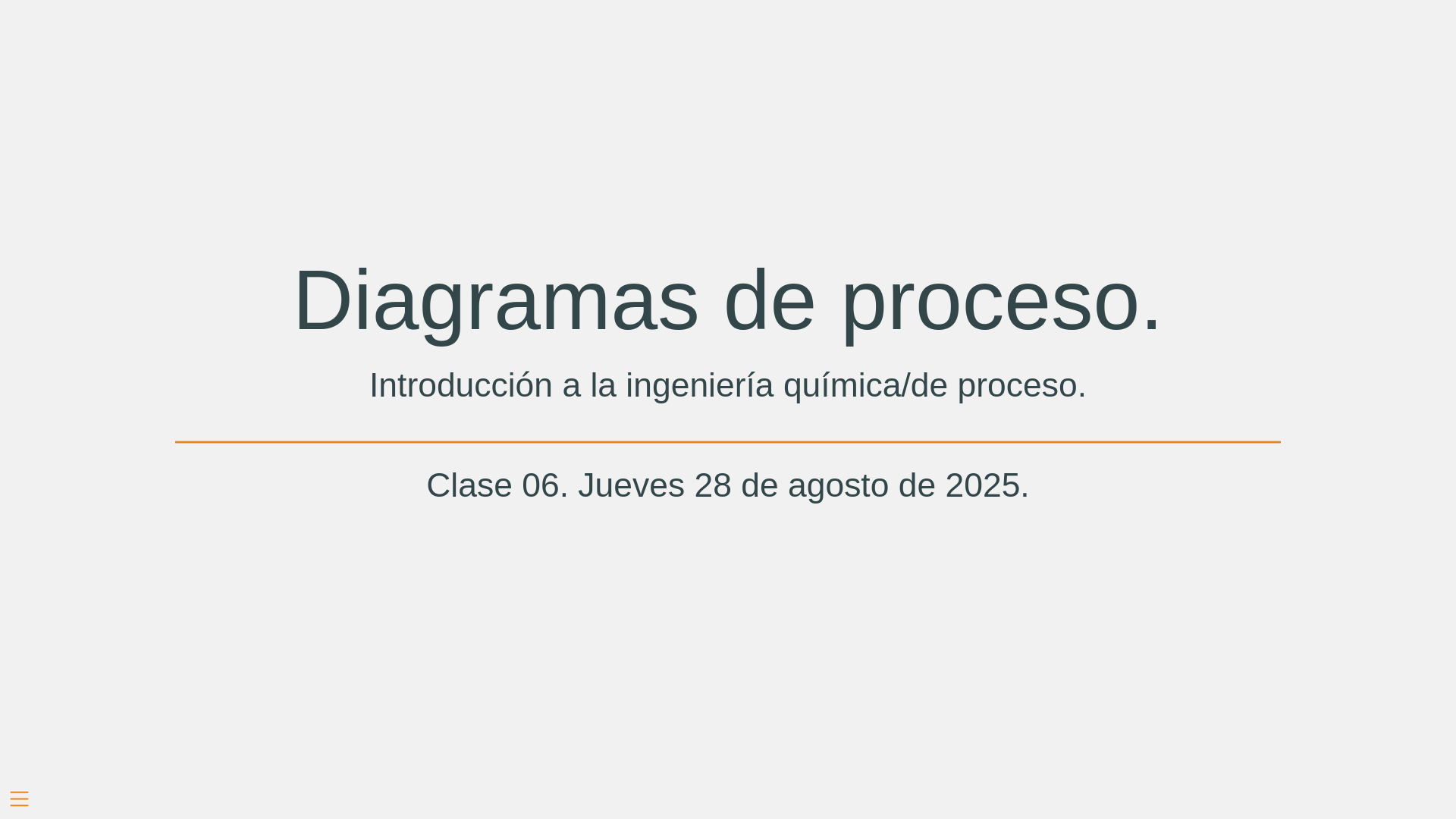 Diagramas de proceso.

Introducción a la ingeniería química/de proceso.

Clase 06. Jueves 28 de agosto de 2025.